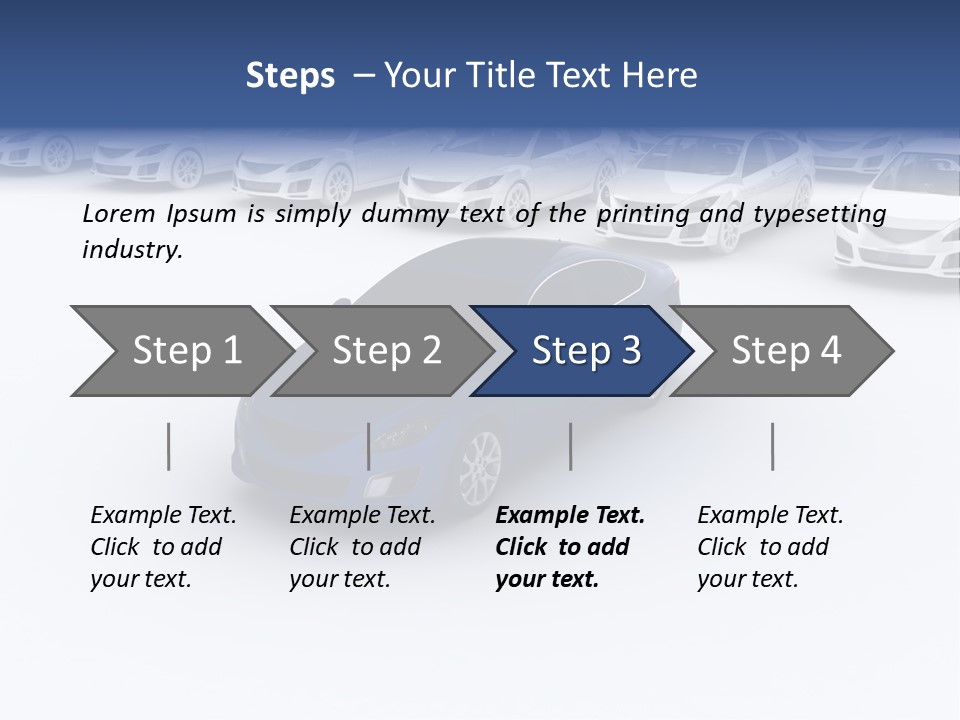 Steps – Your Title Text Here

Lorem Ipsum is simply dummy text of the printing and typesetting industry.

Step 1

Step 2

Step 3

Step 4

Example Text. Click to add your text.

Example Text. Click to add your text.

Example Text. Click to add your text.

Example Text. Click to add your text.